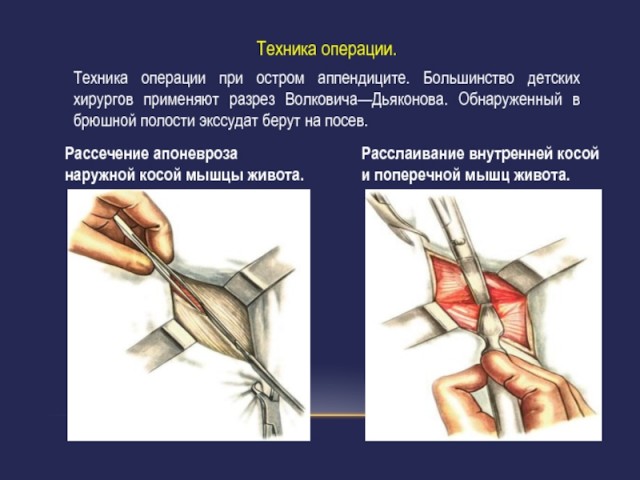 Техника операции.

Техника операции при остром аппендиците. Большинство детских хирургов применяют разрез Волковича—Дьяконова. Обнаруженный в брюшной полости экссудат берут на посев.

Рассечение апоневроза наружной косой мышцы живота.

Расслаивание внутренней косой и поперечной мышц живота.